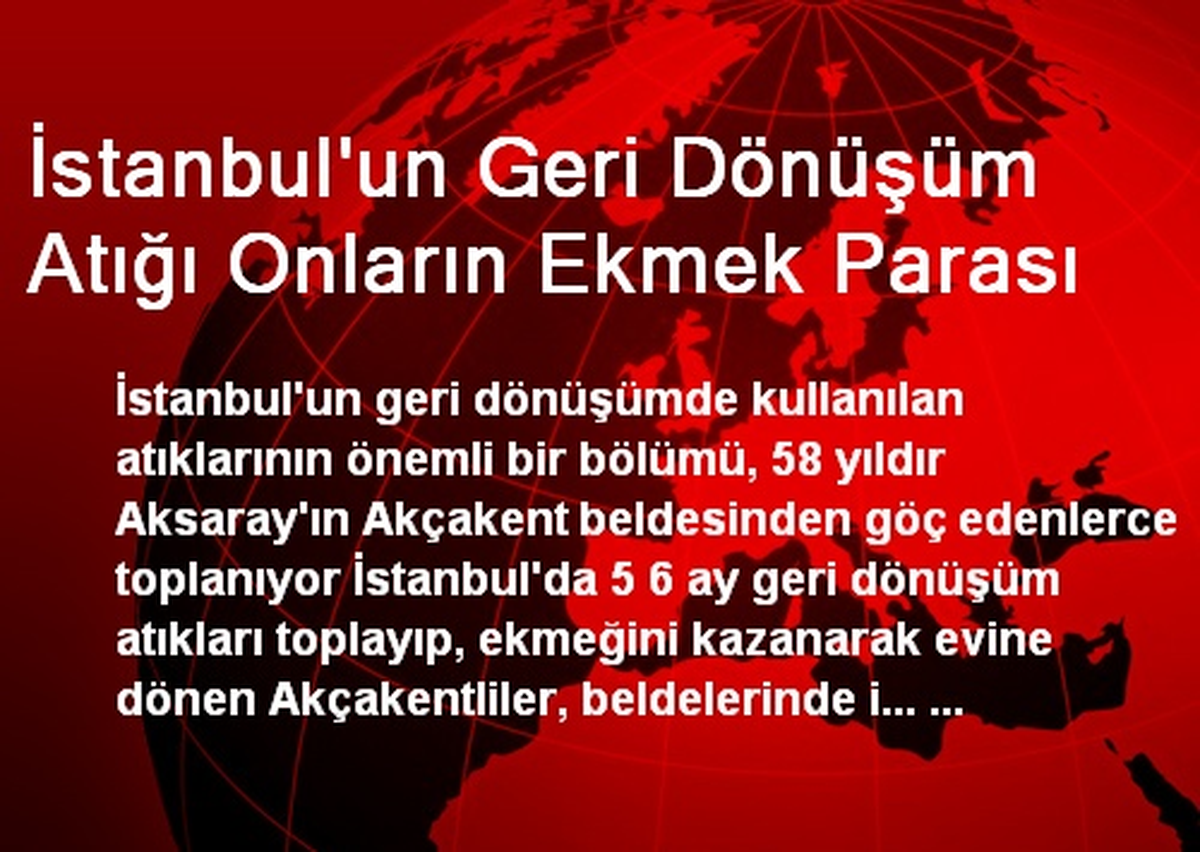 İstanbul'un Geri Dönüşüm Atığı Onların Ekmek Parası

İstanbul'un geri dönüşümde kullanılan atıklarının önemli bir bölümü, 58 yıldır Aksaray'ın Akçakent beldesinden göç edenlerce toplanıyor İstanbul'da 5 6 ay geri dönüşüm atıkları toplayıp, ekmeğini kazanarak evine dönen Akçakentliler, beldelerinde i... ...